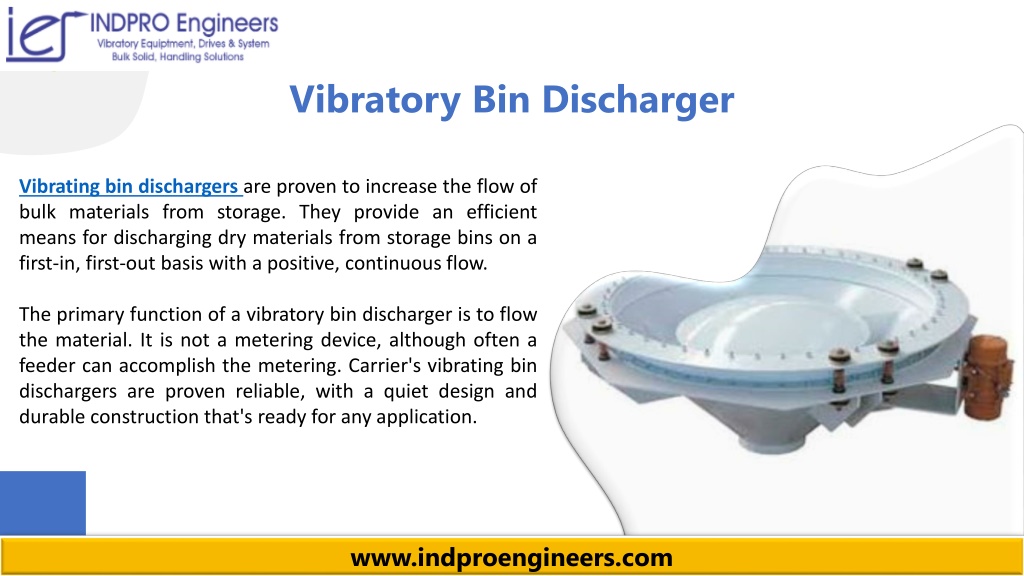 ies INDPRO Engineers
Vibratory Equipment, Drives & System
Bulk Solid, Handling Solutions

Vibratory Bin Discharger

Vibrating bin dischargers are proven to increase the flow of bulk materials from storage. They provide an efficient means for discharging dry materials from storage bins on a first-in, first-out basis with a positive, continuous flow.

The primary function of a vibratory bin discharger is to flow the material. It is not a metering device, although often a feeder can accomplish the metering. Carrier's vibrating bin dischargers are proven reliable, with a quiet design and durable construction that's ready for any application.

www.indproengineers.com